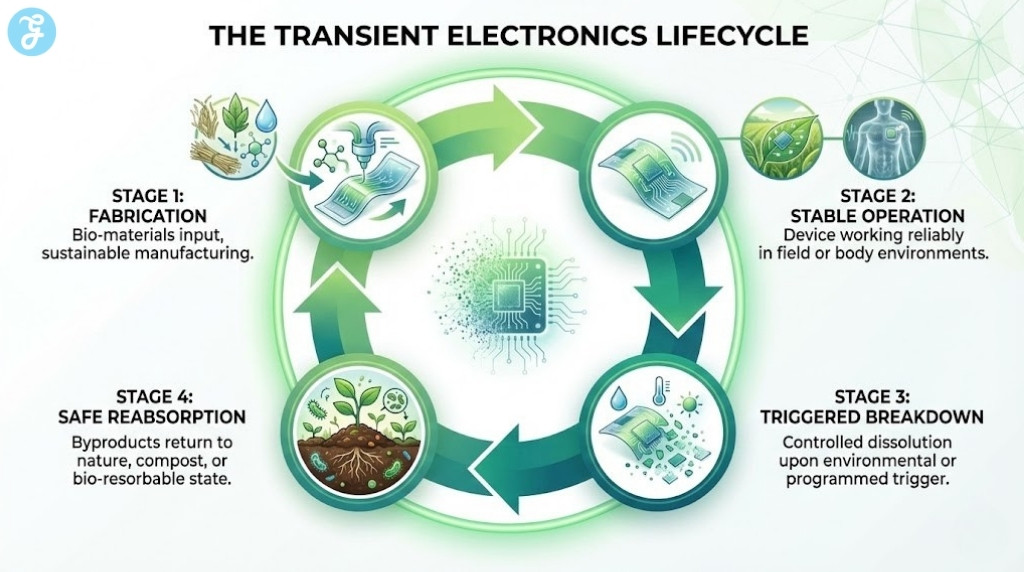 THE TRANSIENT ELECTRONICS LIFECYCLE

STAGE 1:
FABRICATION
Bio-materials input, sustainable manufacturing.

STAGE 2:
STABLE OPERATION
Device working reliably in field or body environments.

STAGE 3:
TRIGGERED BREAKDOWN
Controlled dissolution upon environmental or programmed trigger.

STAGE 4:
SAFE REABSORPTION
Byproducts return to nature, compost, or bio-resorbable state.